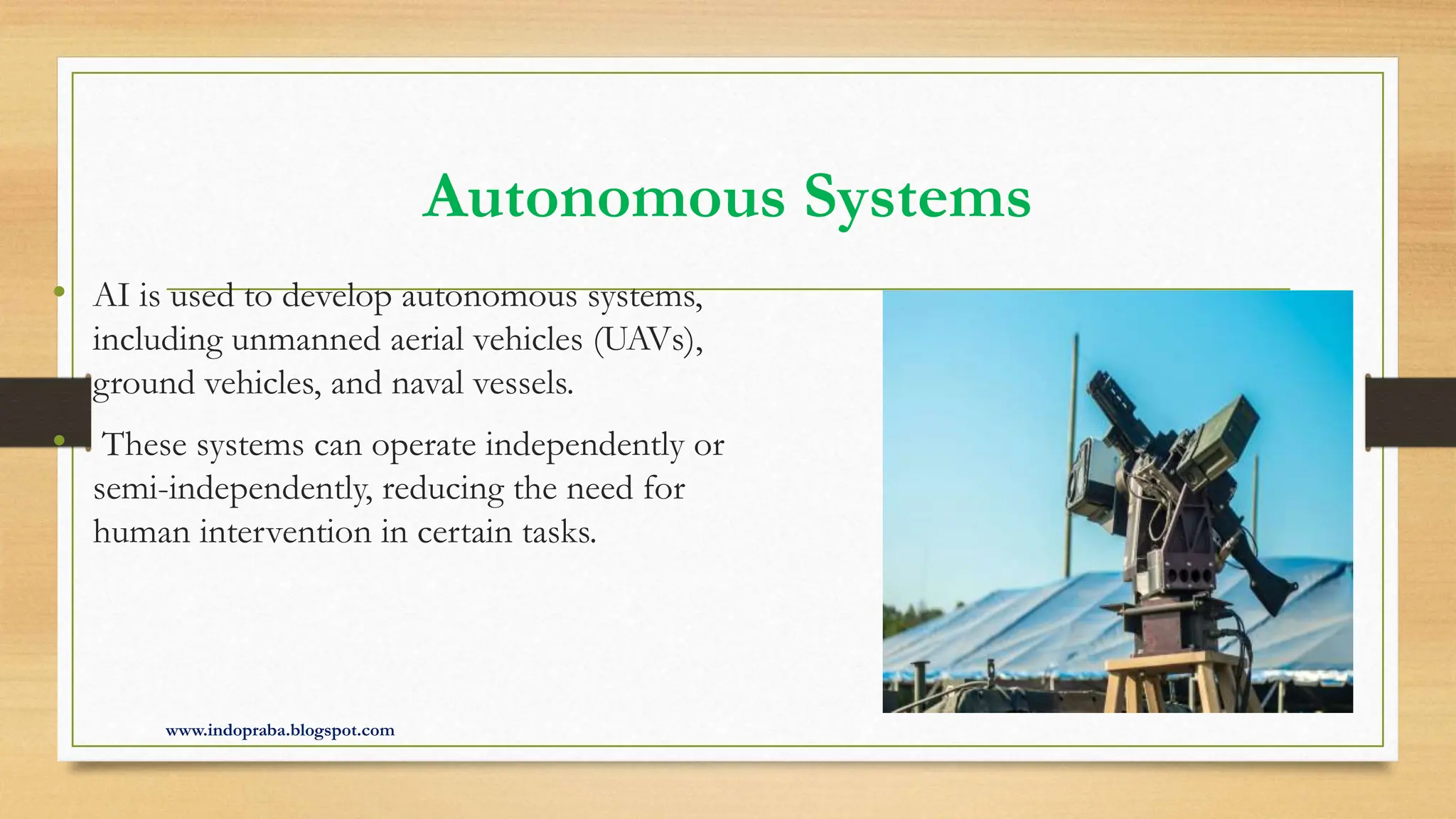 Autonomous Systems

• AI is used to develop autonomous systems, including unmanned aerial vehicles (UAVs), ground vehicles, and naval vessels.

• These systems can operate independently or semi-independently, reducing the need for human intervention in certain tasks.

www.indopraba.blogspot.com